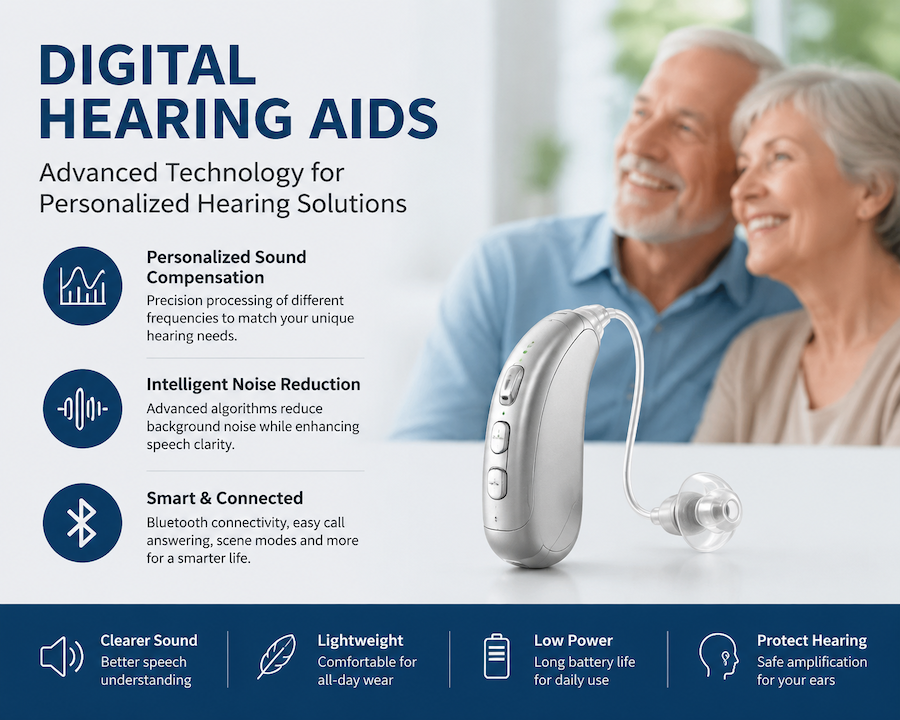 DIGITAL HEARING AIDS

Advanced Technology for Personalized Hearing Solutions

Personalized Sound Compensation
Precision processing of different frequencies to match your unique hearing needs.

Intelligent Noise Reduction
Advanced algorithms reduce background noise while enhancing speech clarity.

Smart & Connected
Bluetooth connectivity, easy call answering, scene modes and more for a smarter life.

Clearer Sound
Better speech understanding

Lightweight
Comfortable for all-day wear

Low Power
Long battery life for daily use

Protect Hearing
Safe amplification for your ears